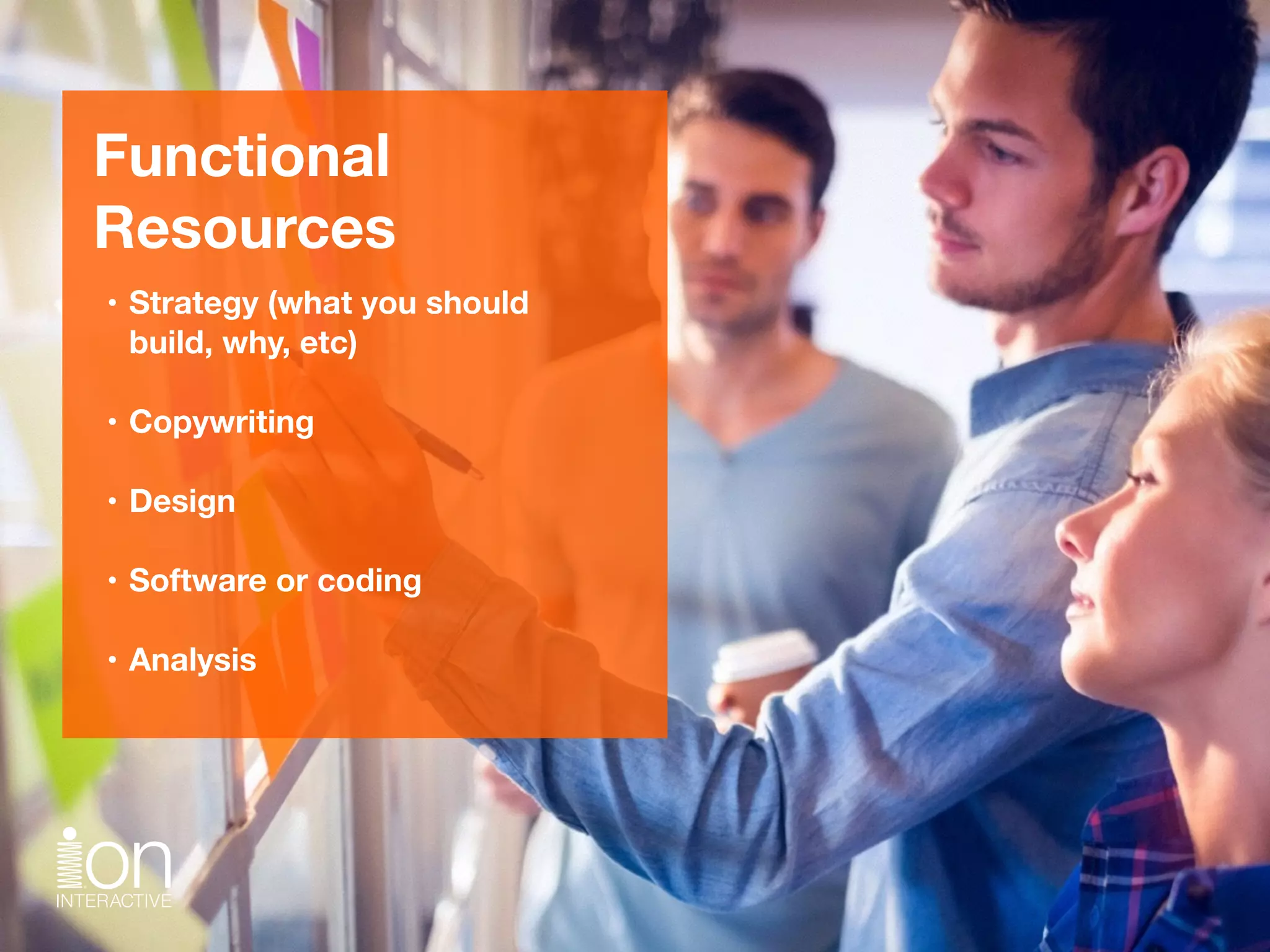 Functional Resources

• Strategy (what you should build, why, etc)

• Copywriting

• Design

• Software or coding

• Analysis

ion
INTERACTIVE